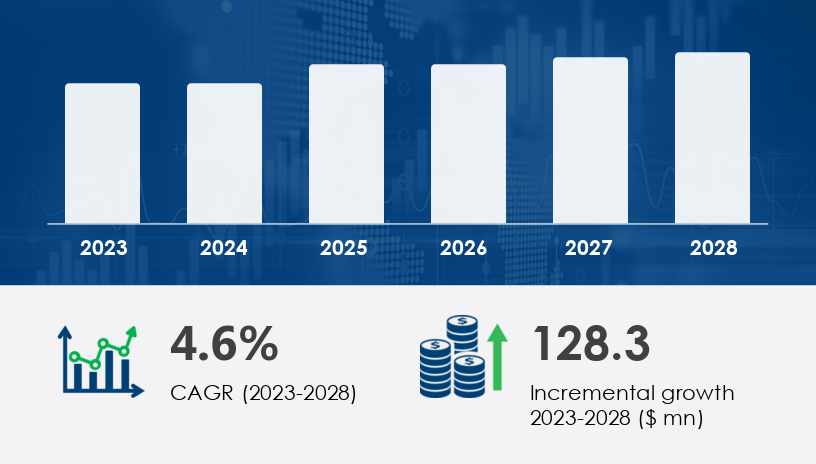 2023 2024 2025 2026 2027 2028

4.6%
CAGR (2023-2028)

128.3
Incremental growth 2023-2028 ($ mn)